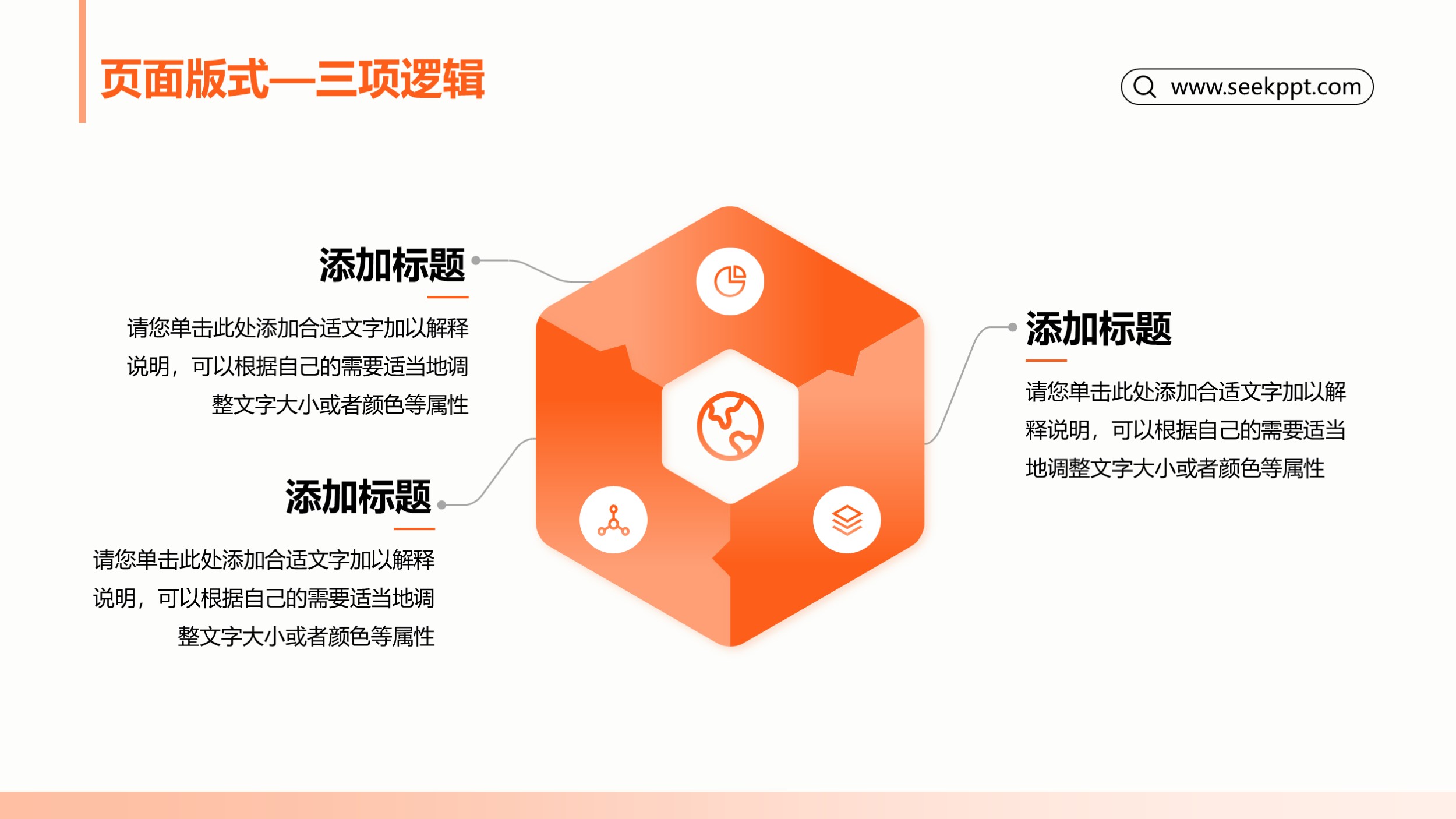 页面版式—三项逻辑

www.seekppt.com

添加标题

请您单击此处添加合适文字加以解释说明，可以根据自己的需要适当地调整文字大小或者颜色等属性

添加标题

请您单击此处添加合适文字加以解释说明，可以根据自己的需要适当地调整文字大小或者颜色等属性

添加标题

请您单击此处添加合适文字加以解释说明，可以根据自己的需要适当地调整文字大小或者颜色等属性